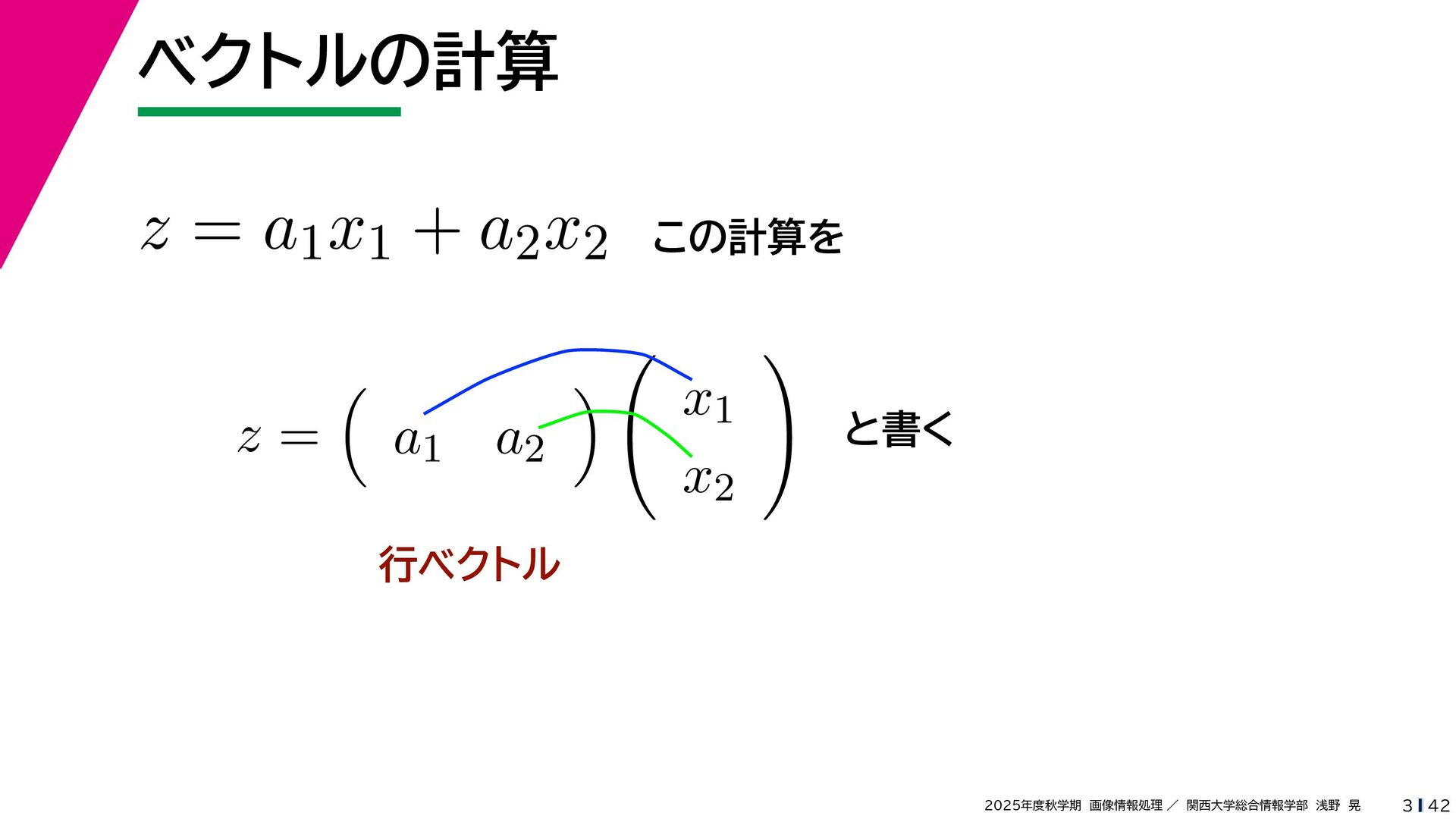 ベクトルの計算

$z = a_1x_1 + a_2x_2$ この計算を

$z = \begin{pmatrix} a_1 & a_2 \end{pmatrix} \begin{pmatrix} x_1 \\ x_2 \end{pmatrix}$ と書く

行ベクトル

2025年度秋学期 画像情報処理 ／ 関西大学総合情報学部 浅野 晃

3 | 42